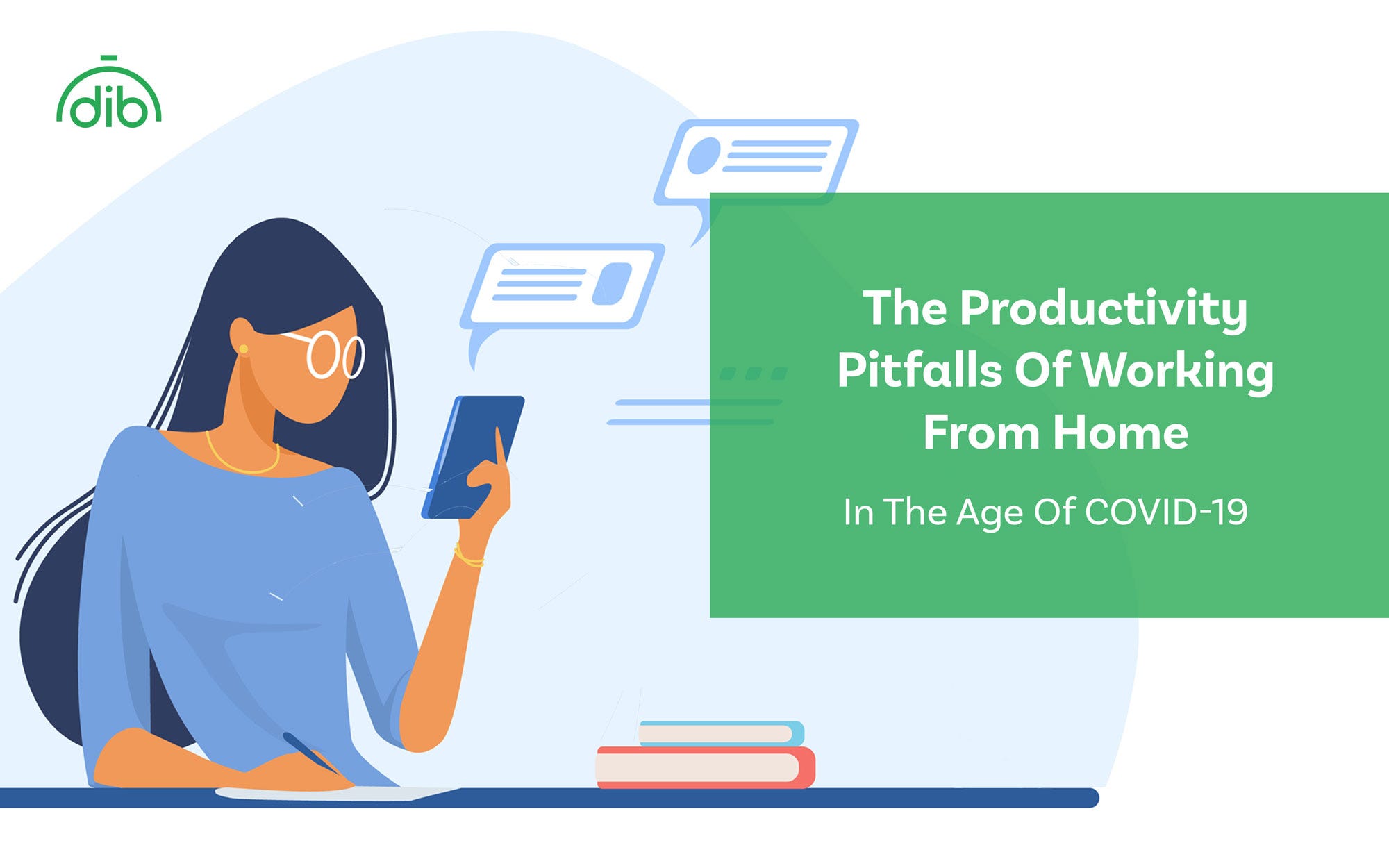 dib

The Productivity Pitfalls Of Working From Home

In The Age Of COVID-19